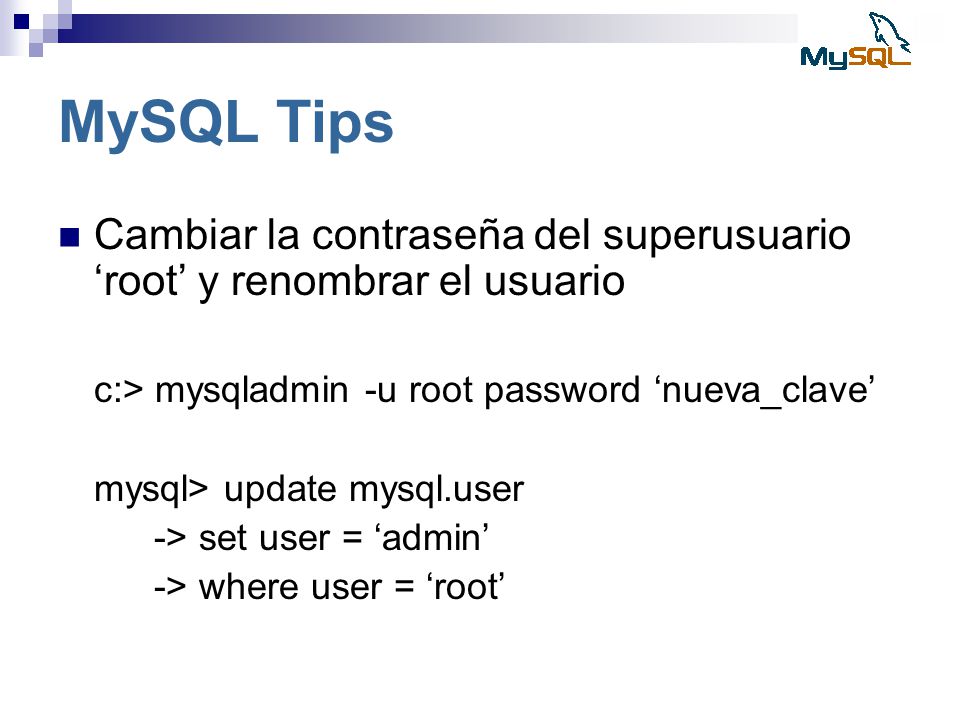 MySQL

MySQL Tips

Cambiar la contraseña del superusuario ‘root’ y renombrar el usuario

c:> mysqladmin -u root password ‘nueva_clave’

mysql> update mysql.user
-> set user = ‘admin’
-> where user = ‘root’